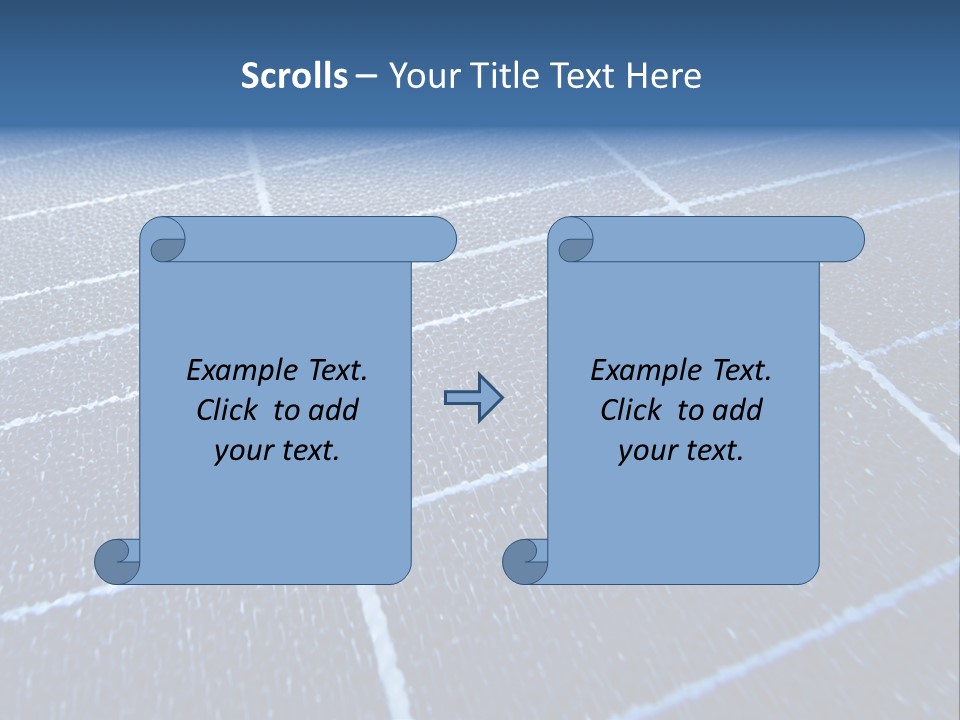 Scrolls – Your Title Text Here

Example Text. Click to add your text.

Example Text. Click to add your text.